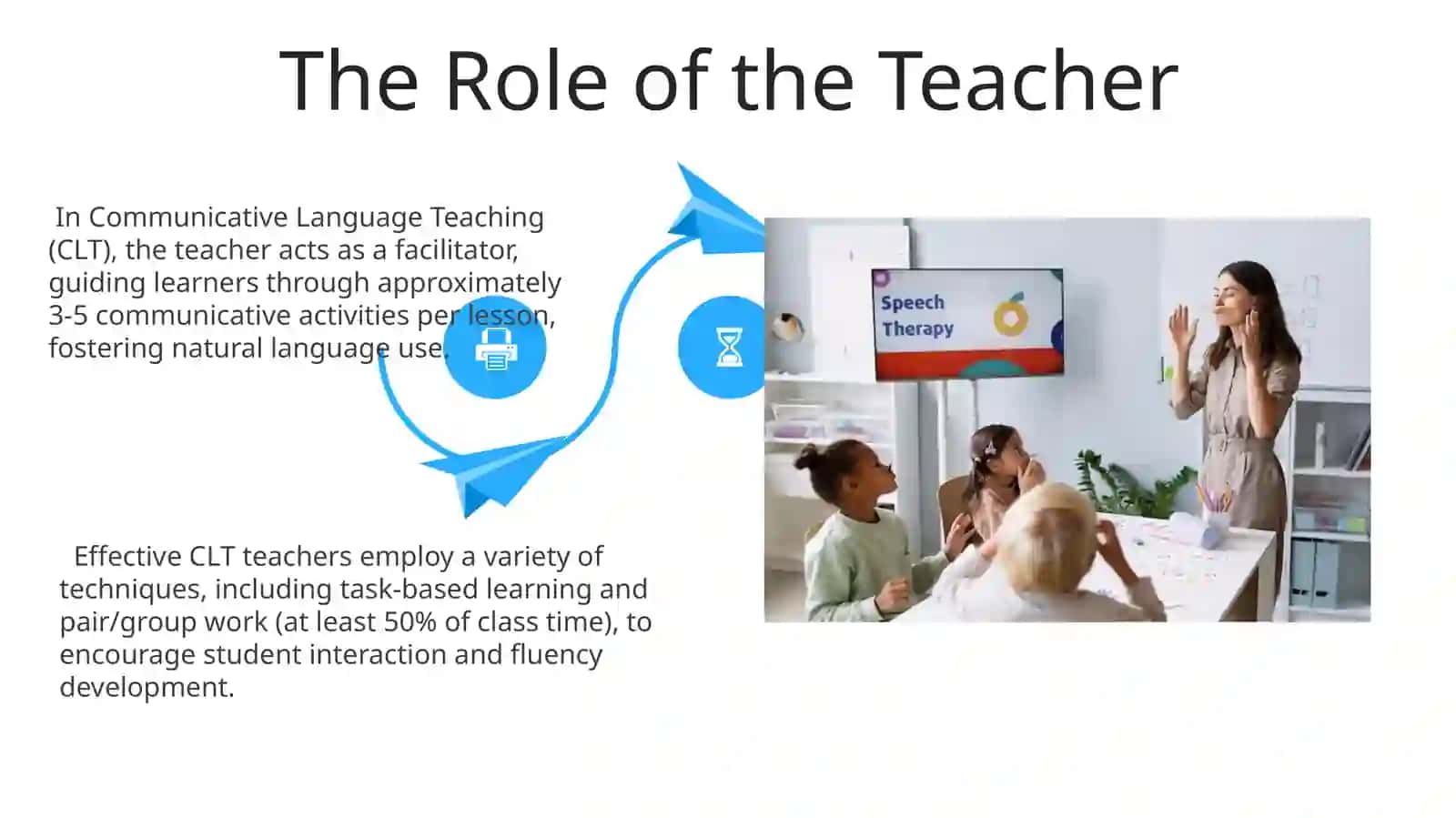 The Role of the Teacher

In Communicative Language Teaching (CLT), the teacher acts as a facilitator, guiding learners through approximately 3-5 communicative activities per lesson, fostering natural language use.

Effective CLT teachers employ a variety of techniques, including task-based learning and pair/group work (at least 50% of class time), to encourage student interaction and fluency development.

Speech Therapy